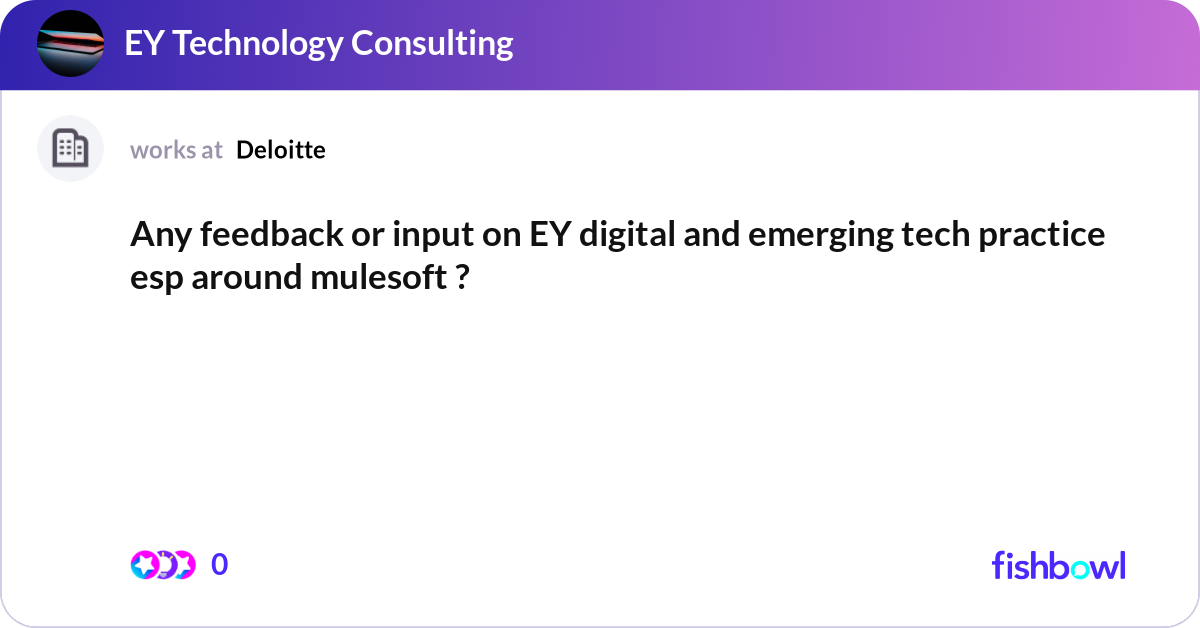 EY Technology Consulting

works at Deloitte

Any feedback or input on EY digital and emerging tech practice esp around mulesoft ?

0

fishbowl